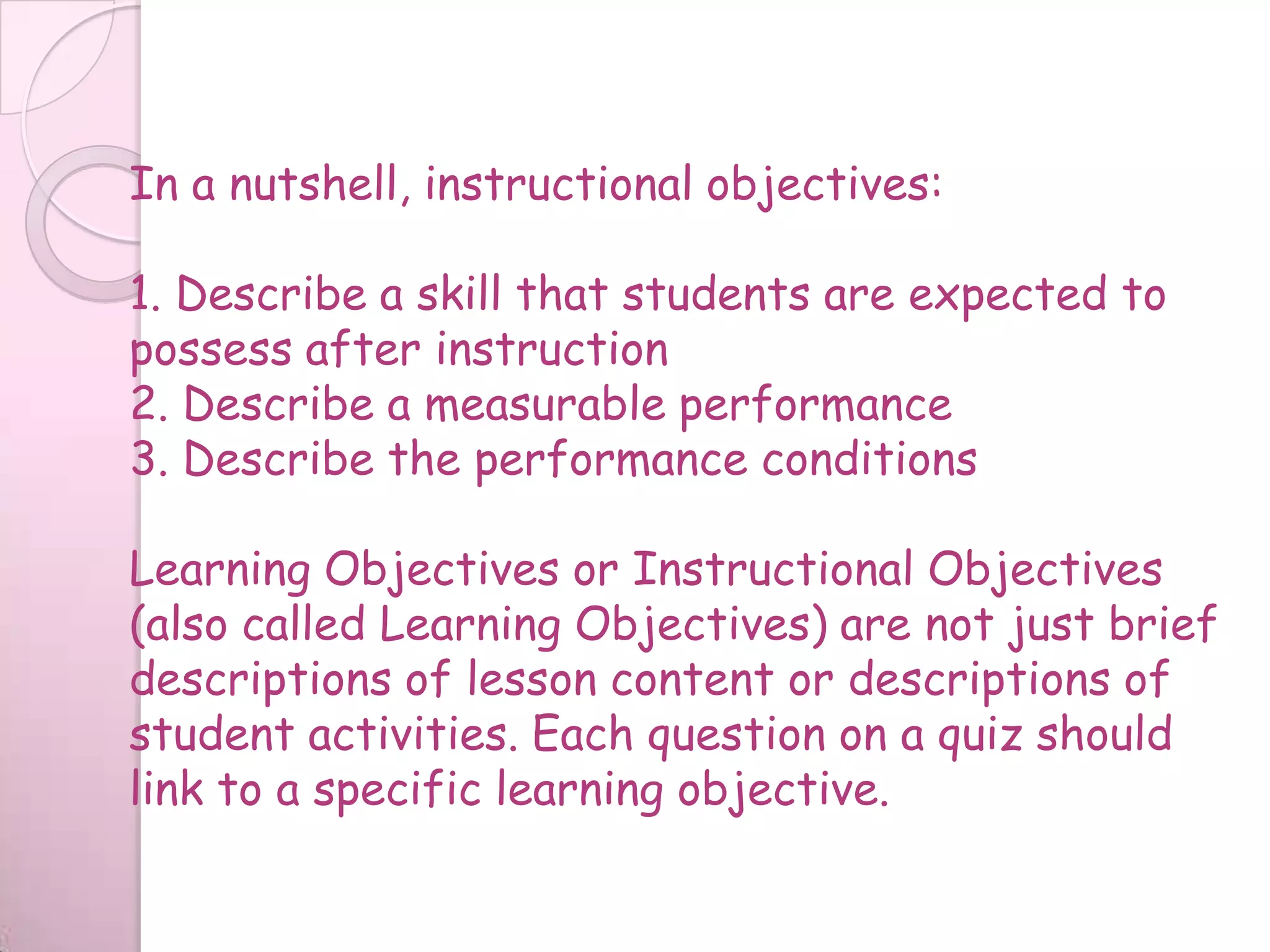 In a nutshell, instructional objectives:

1. Describe a skill that students are expected to possess after instruction
2. Describe a measurable performance
3. Describe the performance conditions

Learning Objectives or Instructional Objectives (also called Learning Objectives) are not just brief descriptions of lesson content or descriptions of student activities. Each question on a quiz should link to a specific learning objective.